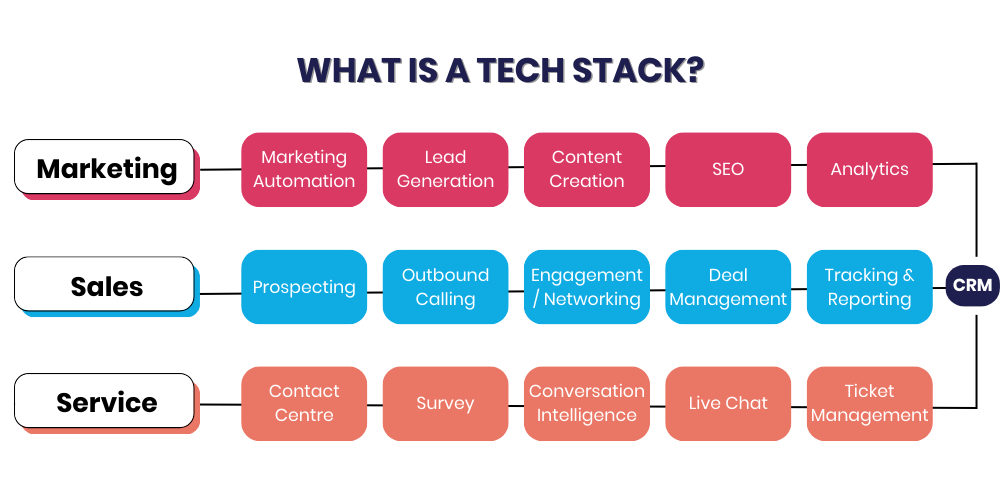 WHAT IS A TECH STACK?

Marketing

Marketing Automation

Lead Generation

Content Creation

SEO

Analytics

Sales

Prospecting

Outbound Calling

Engagement / Networking

Deal Management

Tracking & Reporting

CRM

Service

Contact Centre

Survey

Conversation Intelligence

Live Chat

Ticket Management